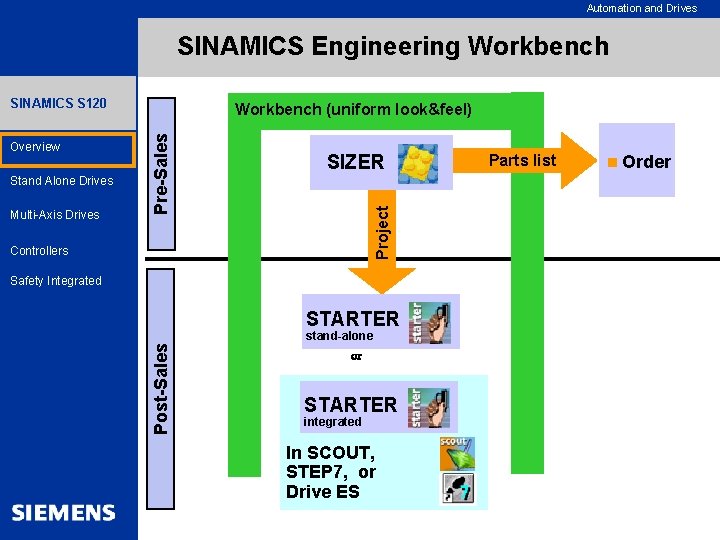 Automation and Drives

SINAMICS Engineering Workbench

SINAMICS S120

Overview

Stand Alone Drives

Multi-Axis Drives

Controllers

Safety Integrated

SIEMENS

Pre-Sales

Post-Sales

Workbench (uniform look&feel)

SIZER

Parts list

Order

Project

STARTER
stand-alone

starter

or

STARTER
integrated

starter

In SCOUT, STEP7, or Drive ES

scout